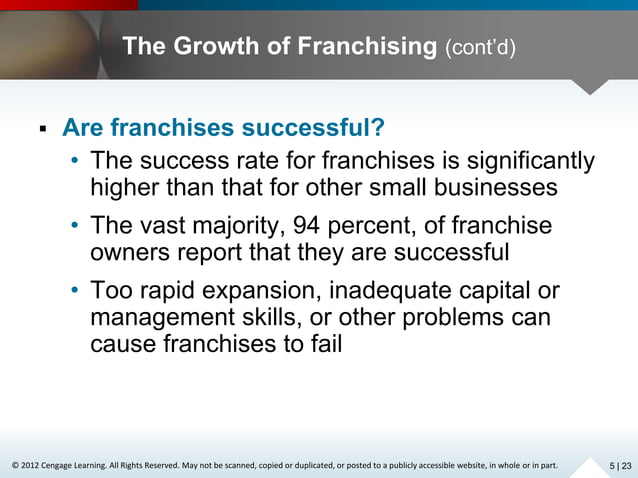 The Growth of Franchising (cont'd)

▪ Are franchises successful?

• The success rate for franchises is significantly higher than that for other small businesses

• The vast majority, 94 percent, of franchise owners report that they are successful

• Too rapid expansion, inadequate capital or management skills, or other problems can cause franchises to fail

© 2012 Cengage Learning. All Rights Reserved. May not be scanned, copied or duplicated, or posted to a publicly accessible website, in whole or in part.

5 | 23